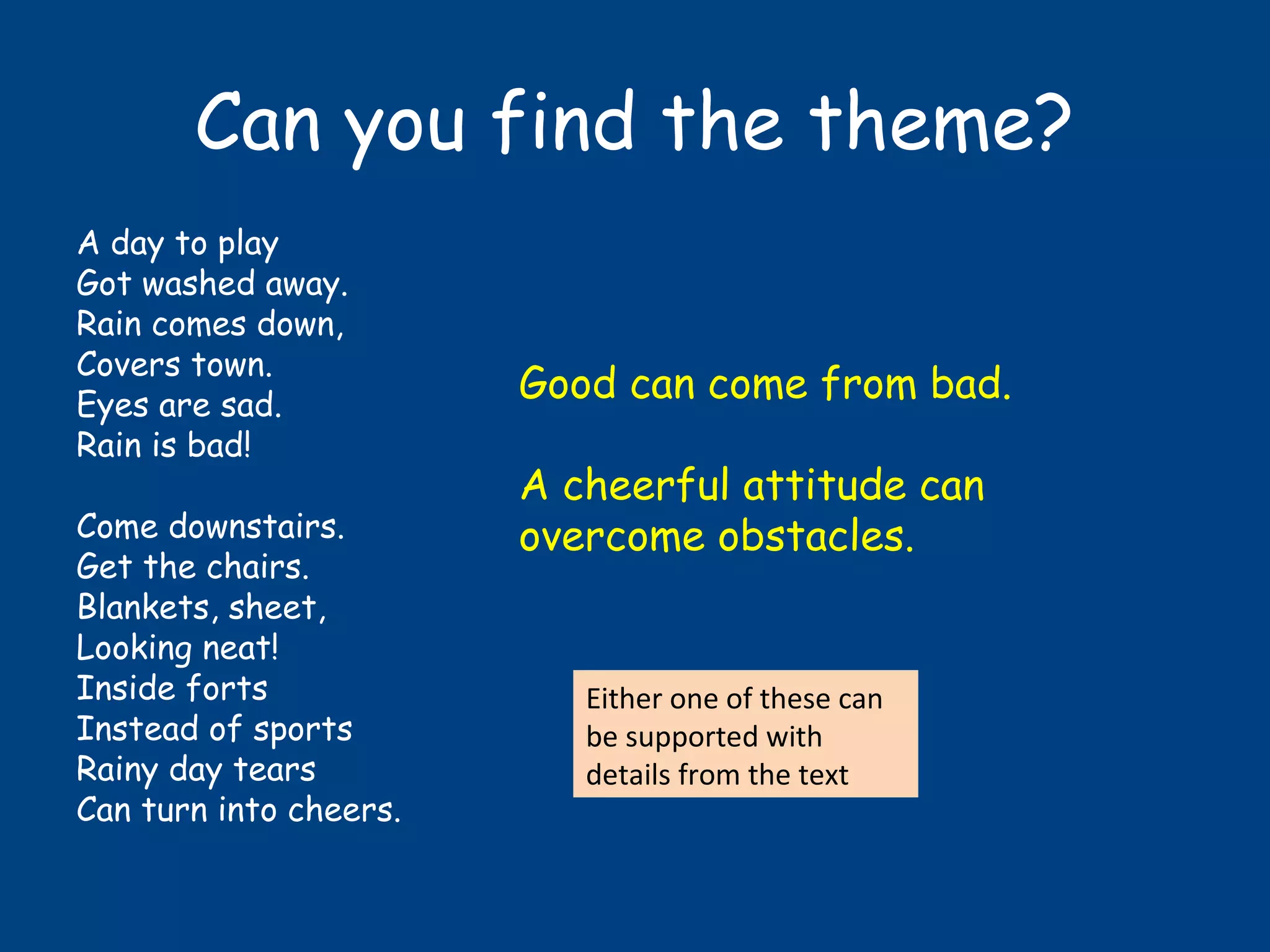 Can you find the theme?

A day to play
Got washed away.
Rain comes down,
Covers town.
Eyes are sad.
Rain is bad!

Come downstairs.
Get the chairs.
Blankets, sheet,
Looking neat!
Inside forts
Instead of sports
Rainy day tears
Can turn into cheers.

Good can come from bad.

A cheerful attitude can overcome obstacles.

Either one of these can be supported with details from the text